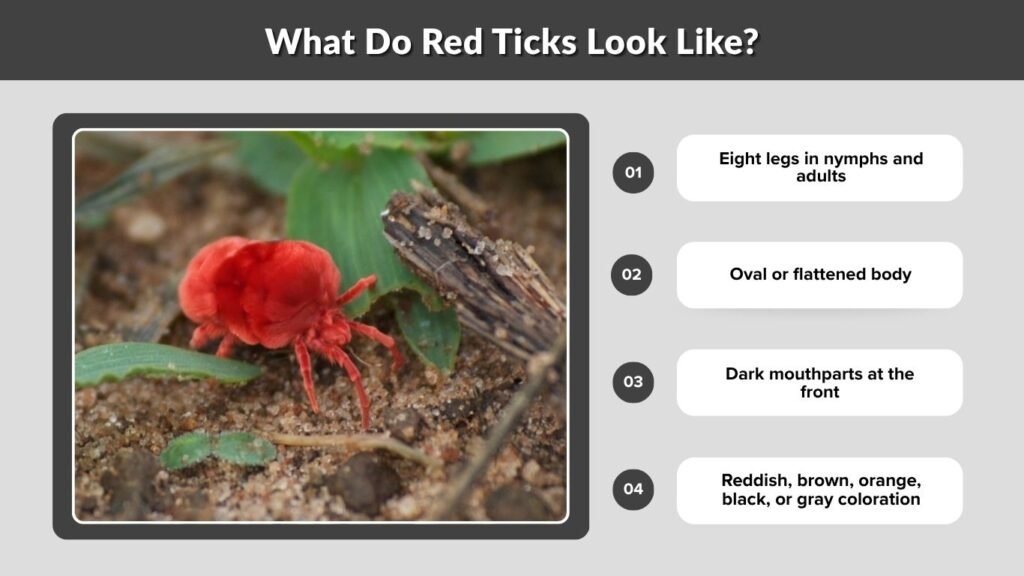 What Do Red Ticks Look Like?

01
Eight legs in nymphs and adults

02
Oval or flattened body

03
Dark mouthparts at the front

04
Reddish, brown, orange, black, or gray coloration